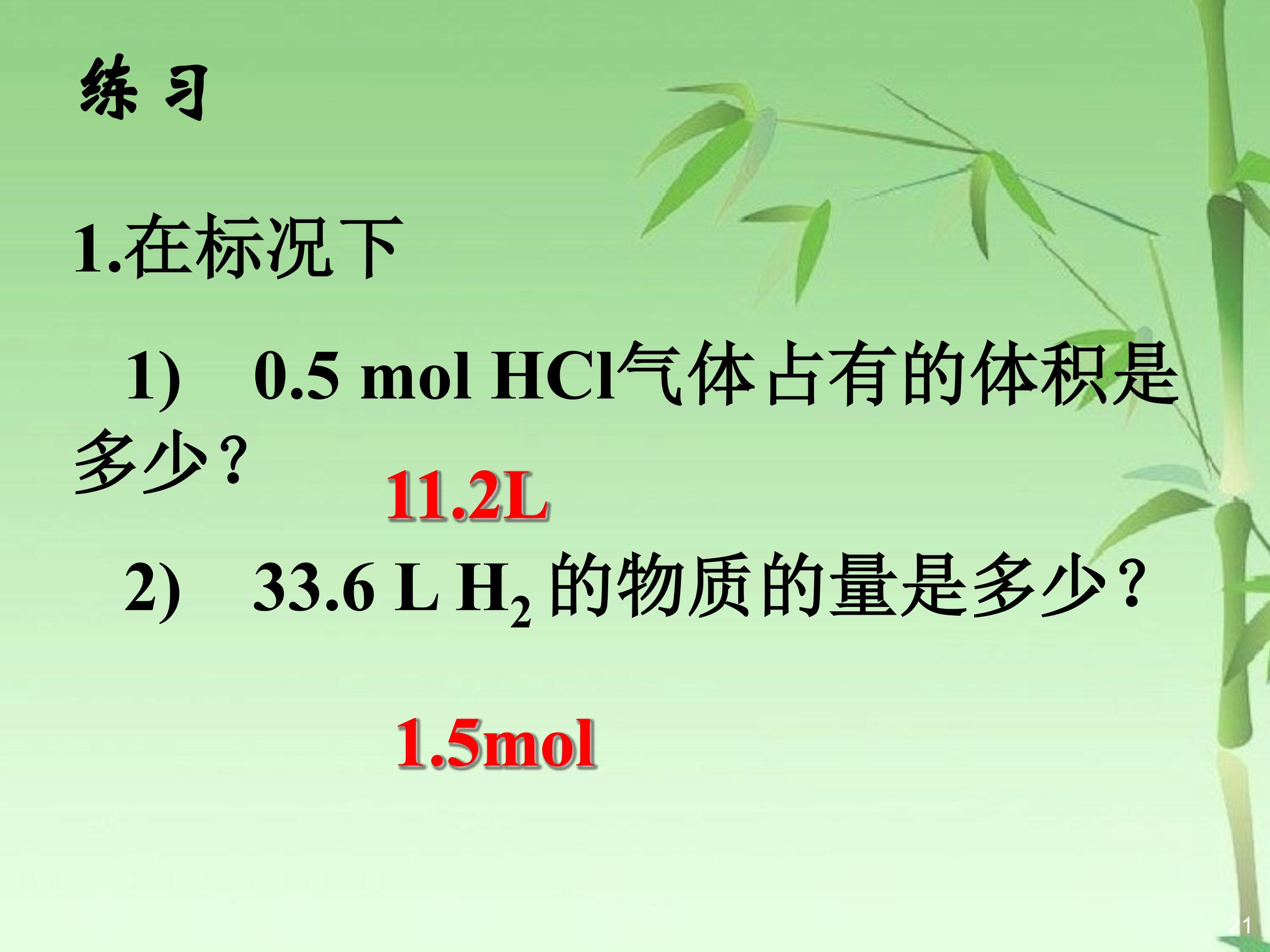 练 习

1.在标况下

1) 0.5 mol HCl气体占有的体积是多少？

11.2L

2) 33.6 L $H_2$ 的物质的量是多少？

1.5mol

21